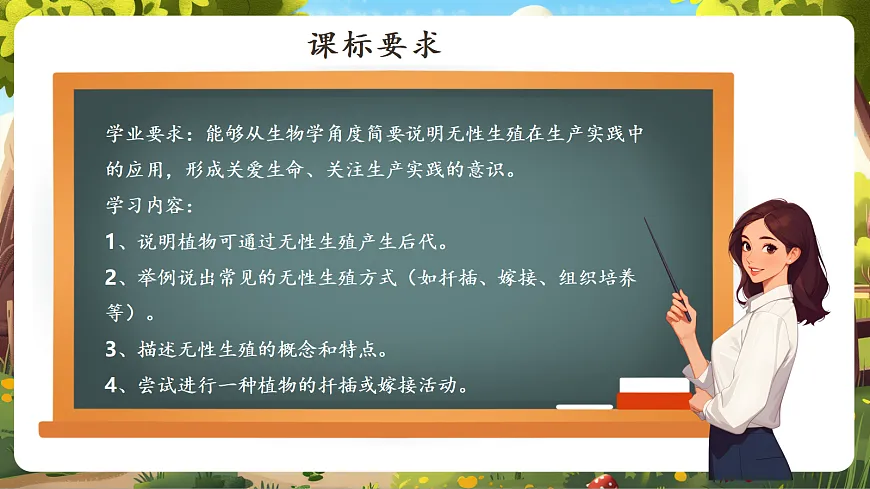 课标要求

学业要求：能够从生物学角度简要说明无性生殖在生产实践中的应用，形成关爱生命、关注生产实践的意识。

学习内容：

1、说明植物可通过无性生殖产生后代。

2、举例说出常见的无性生殖方式（如扦插、嫁接、组织培养等）。

3、描述无性生殖的概念和特点。

4、尝试进行一种植物的扦插或嫁接活动。